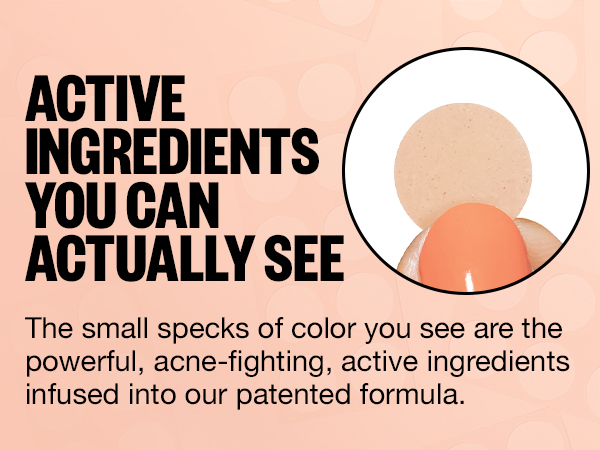 ACTIVE INGREDIENTS YOU CAN ACTUALLY SEE

The small specks of color you see are the powerful, acne-fighting, active ingredients infused into our patented formula.